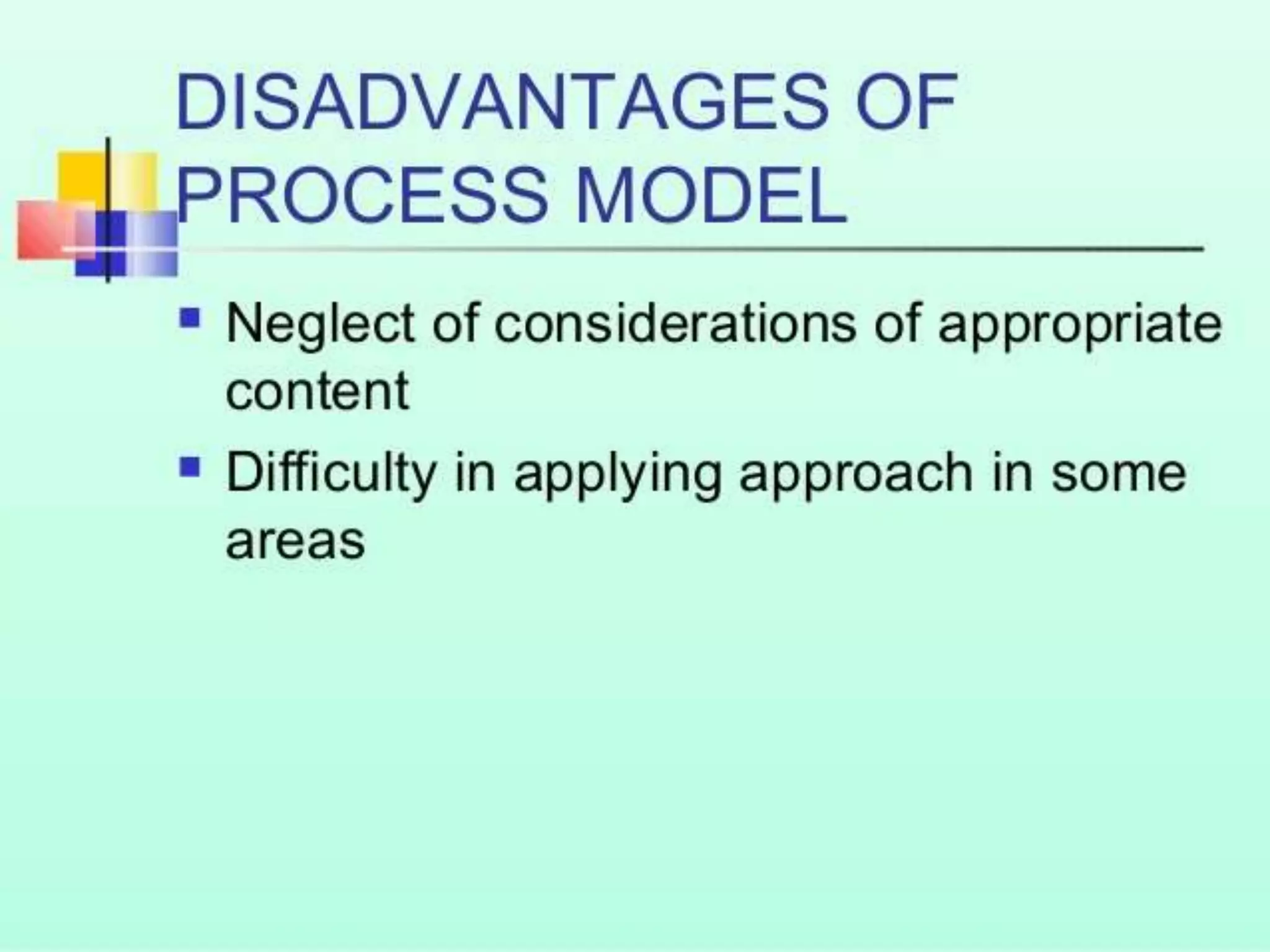 DISADVANTAGES OF PROCESS MODEL

- Neglect of considerations of appropriate content
- Difficulty in applying approach in some areas